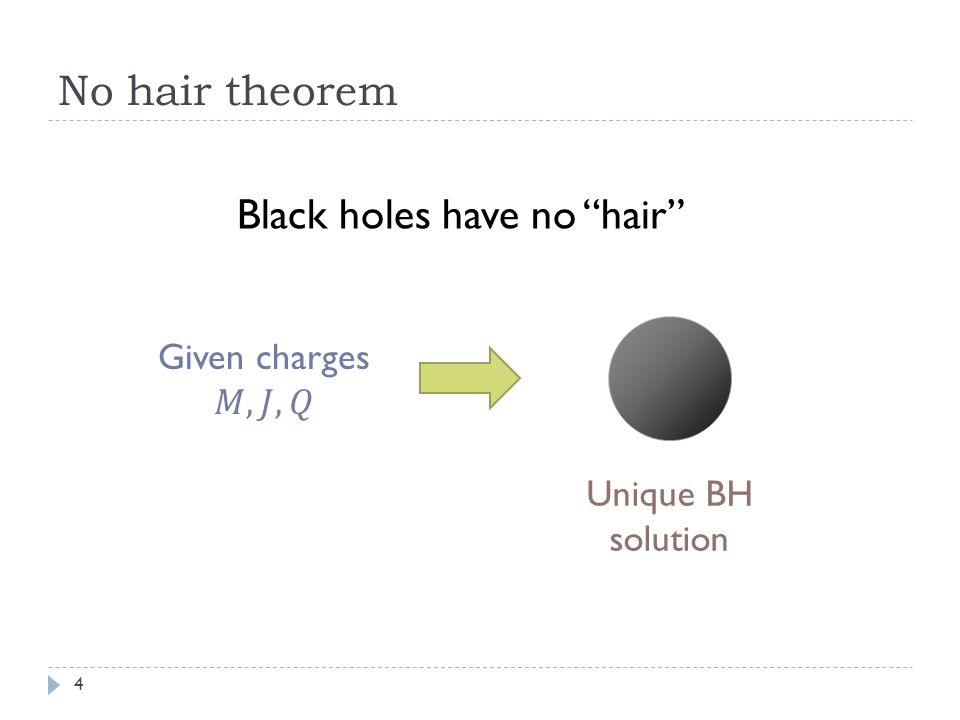 No hair theorem

Black holes have no "hair"

Given charges
$M, J, Q$

Unique BH solution

4